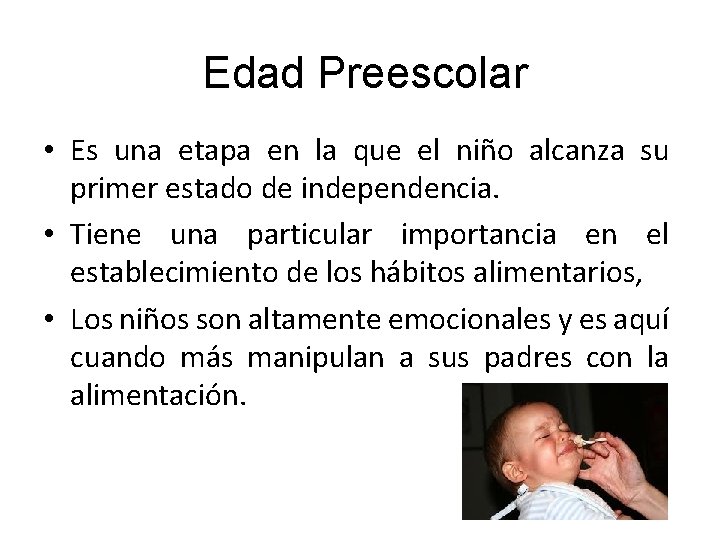 Edad Preescolar

• Es una etapa en la que el niño alcanza su primer estado de independencia.

• Tiene una particular importancia en el establecimiento de los hábitos alimentarios,

• Los niños son altamente emocionales y es aquí cuando más manipulan a sus padres con la alimentación.